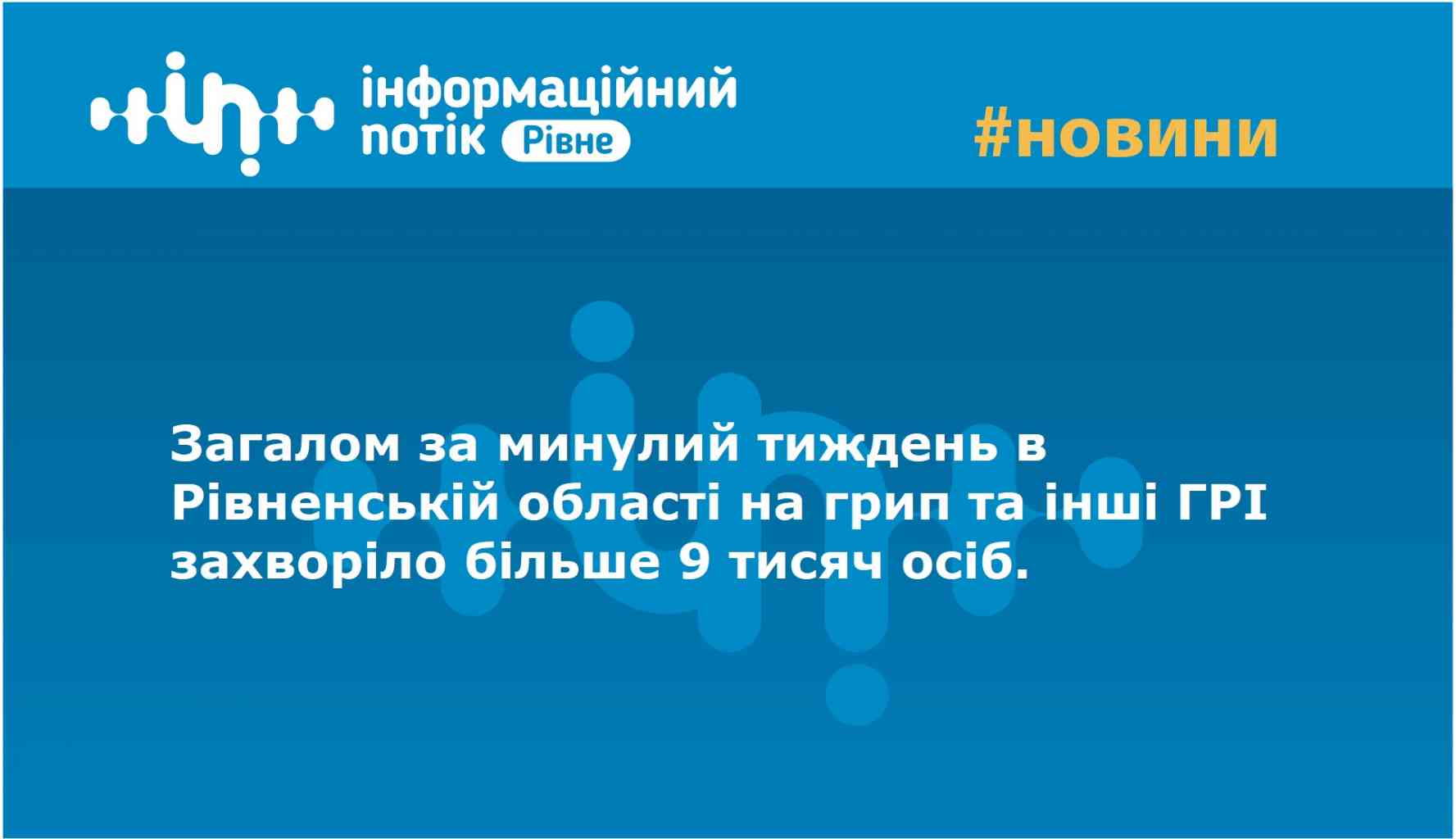 інформаційний потік Рівне

#новини

Загалом за минулий тиждень в Рівненській області на грип та інші ГРІ захворіло більше 9 тисяч осіб.